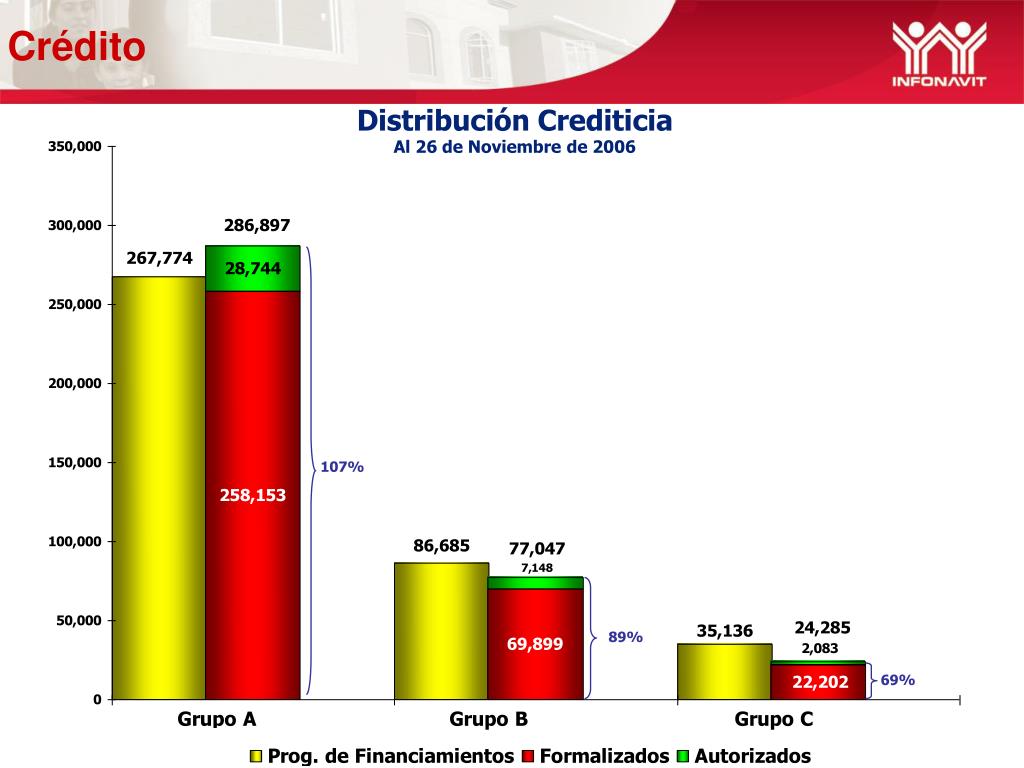 Crédito

INFONAVIT

Distribución Crediticia
Al 26 de Noviembre de 2006

350,000
300,000
250,000
200,000
150,000
100,000
50,000
0

267,774
286,897
28,744
258,153
107%

86,685
77,047
7,148
69,899
89%

35,136
24,285
2,083
22,202
69%

Grupo A
Grupo B
Grupo C

Prog. de Financiamientos
Formalizados
Autorizados